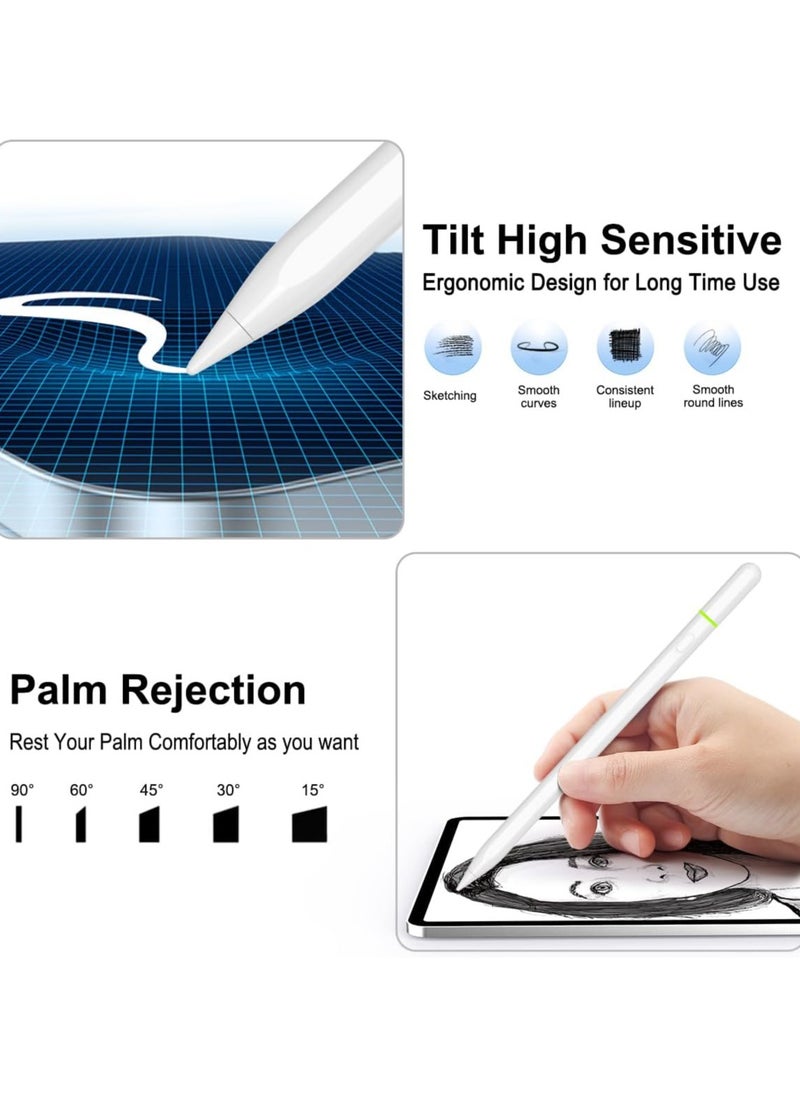 Tilt High Sensitive
Ergonomic Design for Long Time Use

Sketching
Smooth curves
Consistent lineup
Smooth round lines

Palm Rejection
Rest Your Palm Comfortably as you want

90°
60°
45°
30°
15°